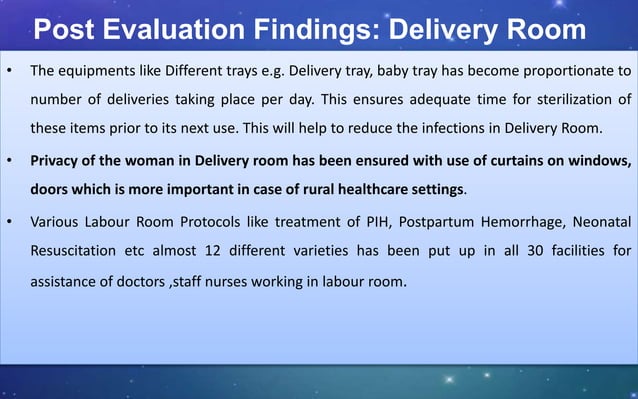 Post Evaluation Findings: Delivery Room

• The equipments like Different trays e.g. Delivery tray, baby tray has become proportionate to number of deliveries taking place per day. This ensures adequate time for sterilization of these items prior to its next use. This will help to reduce the infections in Delivery Room.

• Privacy of the woman in Delivery room has been ensured with use of curtains on windows, doors which is more important in case of rural healthcare settings.

• Various Labour Room Protocols like treatment of PIH, Postpartum Hemorrhage, Neonatal Resuscitation etc almost 12 different varieties has been put up in all 30 facilities for assistance of doctors ,staff nurses working in labour room.